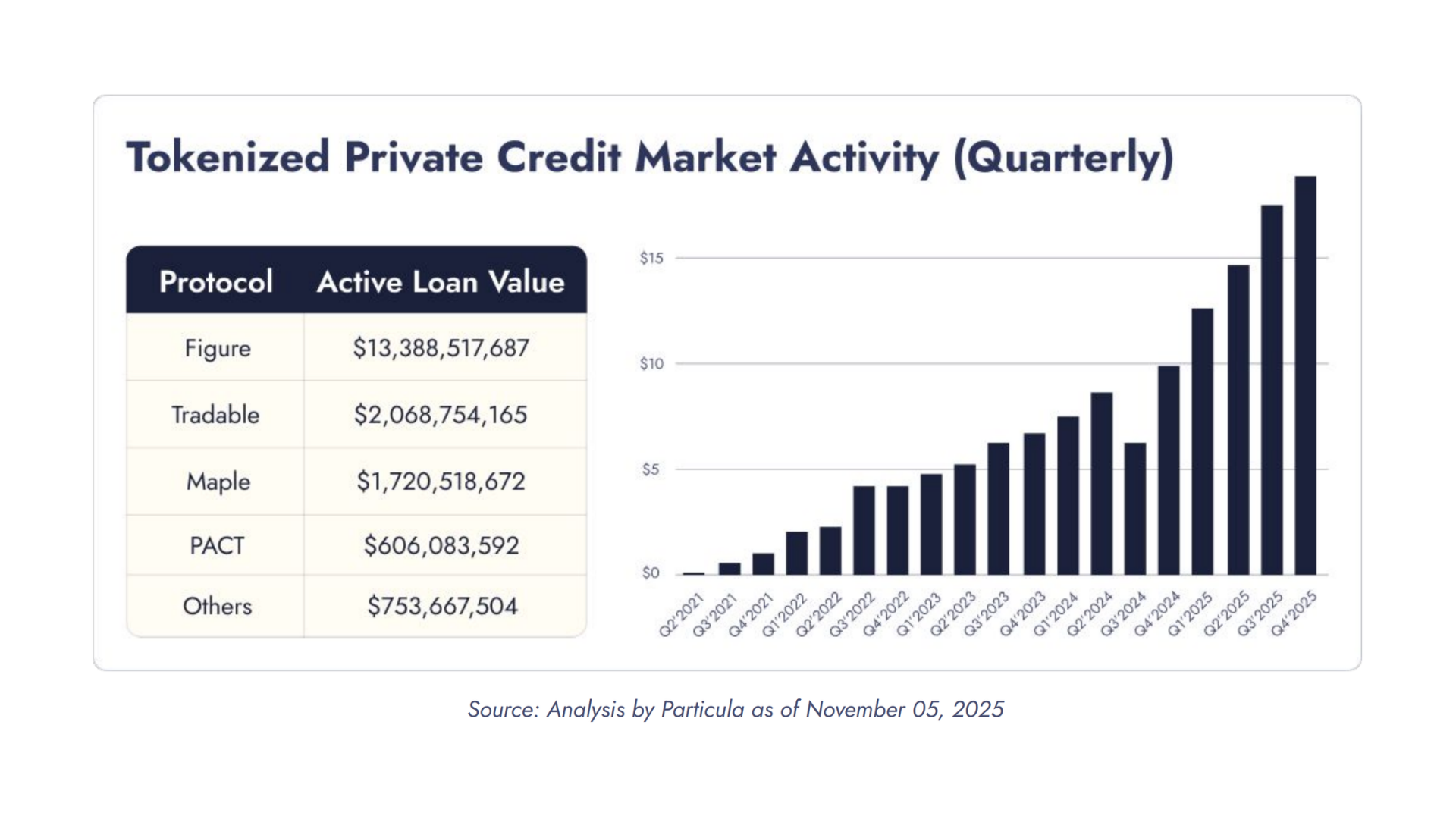 Tokenized Private Credit Market Activity (Quarterly)

| Protocol | Active Loan Value |
|---|---|
| Figure | \$13,388,517,687 |
| Tradable | \$2,068,754,165 |
| Maple | \$1,720,518,672 |
| PACT | \$606,083,592 |
| Others | \$753,667,504 |

\$15
\$10
\$5
\$0

Q2'2021 Q3'2021 Q4'2021 Q1'2022 Q2'2022 Q3'2022 Q4'2022 Q1'2023 Q2'2023 Q3'2023 Q4'2023 Q1'2024 Q2'2024 Q3'2024 Q4'2024 Q1'2025 Q2'2025 Q3'2025 Q4'2025

Source: Analysis by Particula as of November 05, 2025